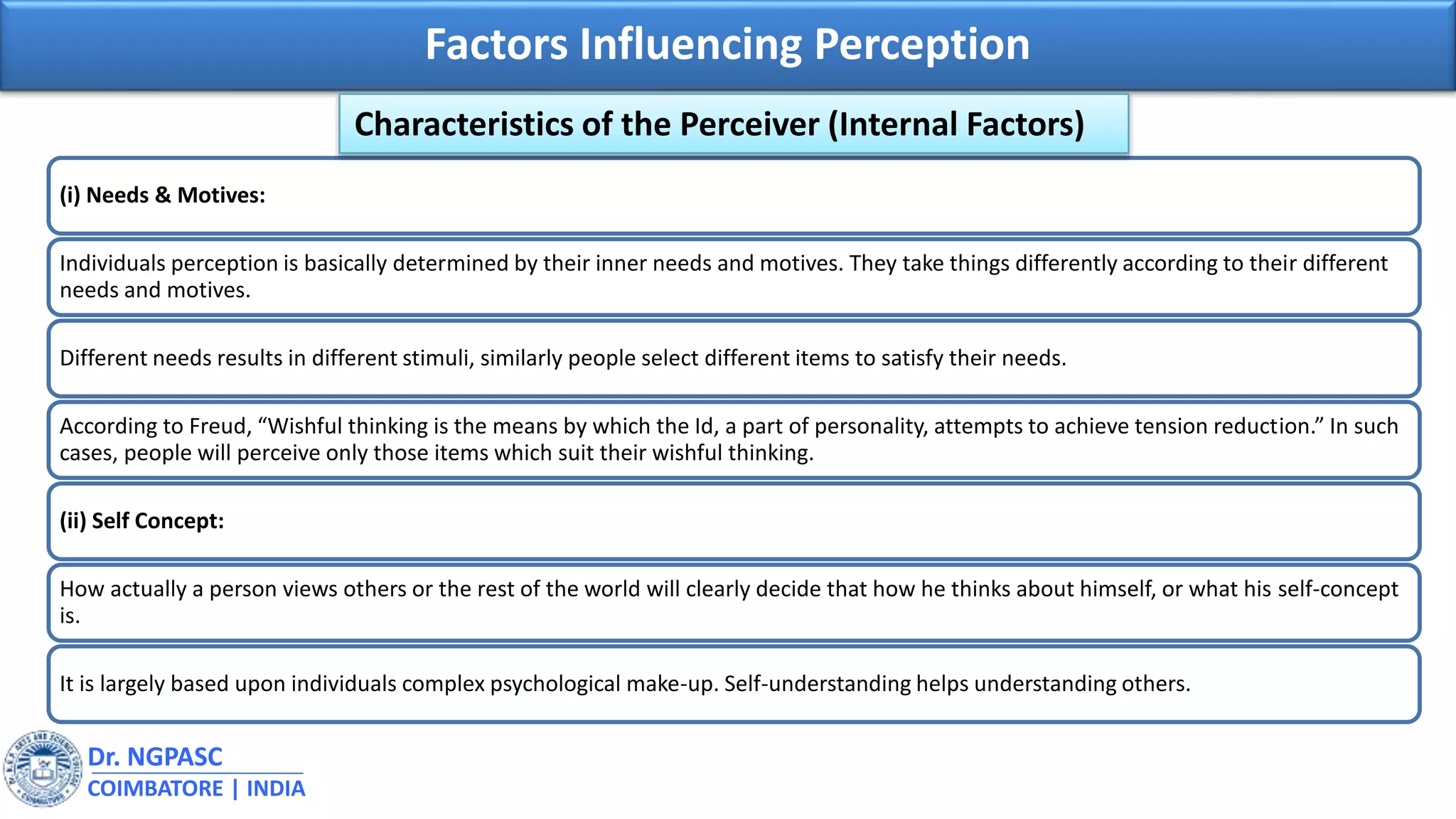 Factors Influencing Perception

Characteristics of the Perceiver (Internal Factors)

(i) Needs & Motives:

Individuals perception is basically determined by their inner needs and motives. They take things differently according to their different needs and motives.

Different needs results in different stimuli, similarly people select different items to satisfy their needs.

According to Freud, “Wishful thinking is the means by which the Id, a part of personality, attempts to achieve tension reduction.” In such cases, people will perceive only those items which suit their wishful thinking.

(ii) Self Concept:

How actually a person views others or the rest of the world will clearly decide that how he thinks about himself, or what his self-concept is.

It is largely based upon individuals complex psychological make-up. Self-understanding helps understanding others.

Dr. NGPASC
COIMBATORE | INDIA